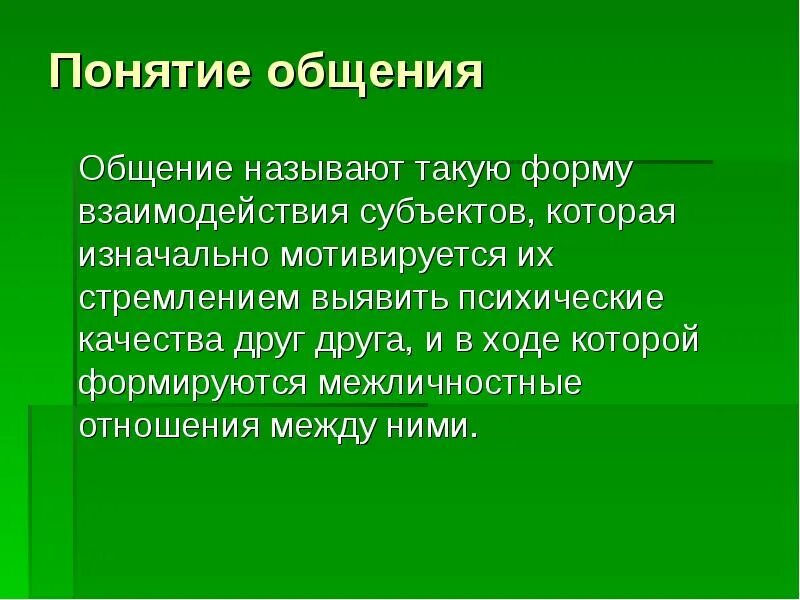 Понятие общения

Общение называют такую форму взаимодействия субъектов, которая изначально мотивируется их стремлением выявить психические качества друг друга, и в ходе которой формируются межличностные отношения между ними.